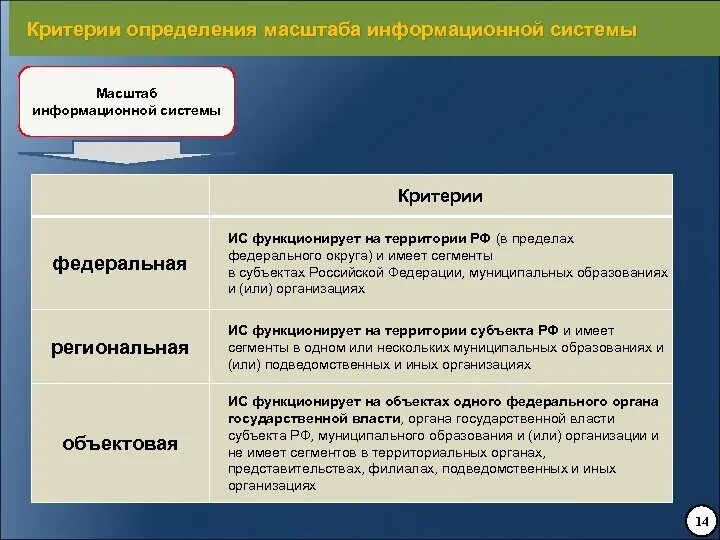 Критерии определения масштаба информационной системы

Масштаб информационной системы

| | Критерии |
|---|---|
| федеральная | ИС функционирует на территории РФ (в пределах федерального округа) и имеет сегменты в субъектах Российской Федерации, муниципальных образованиях и (или) организациях |
| региональная | ИС функционирует на территории субъекта РФ и имеет сегменты в одном или нескольких муниципальных образованиях и (или) подведомственных и иных организациях |
| объектовая | ИС функционирует на объектах одного федерального органа государственной власти, органа государственной власти субъекта РФ, муниципального образования и (или) организации и не имеет сегментов в территориальных органах, представительствах, филиалах, подведомственных и иных организациях |

14